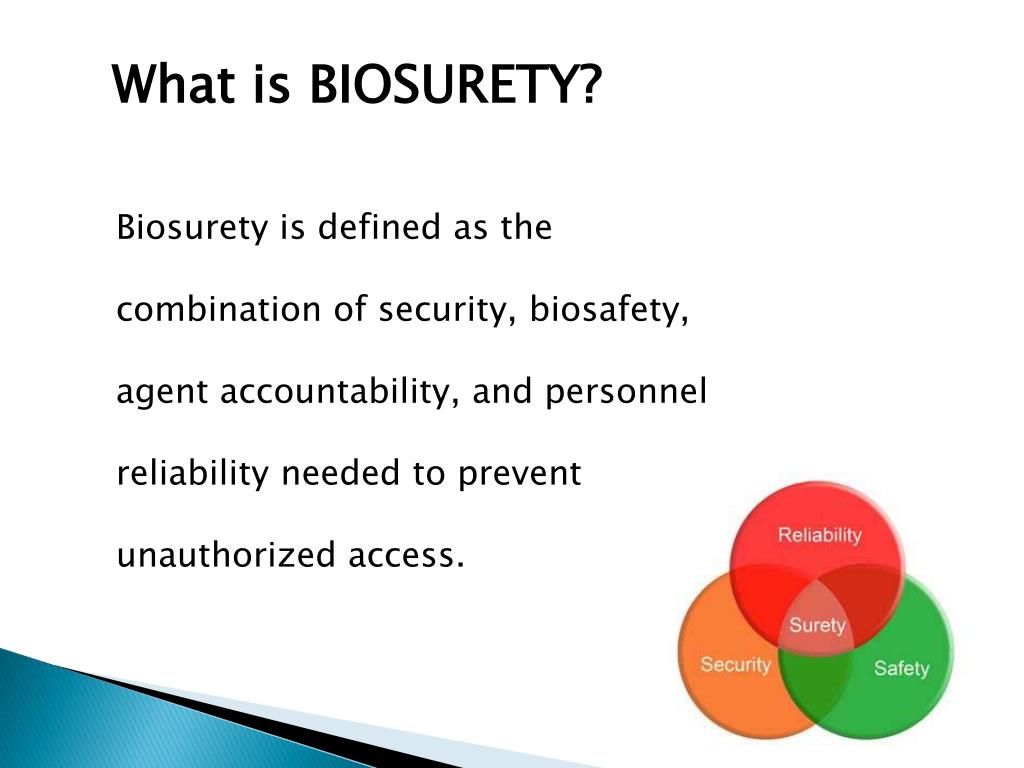 What is BIOSURETY?

Biosurety is defined as the combination of security, biosafety, agent accountability, and personnel reliability needed to prevent unauthorized access.

Reliability
Surety
Security
Safety